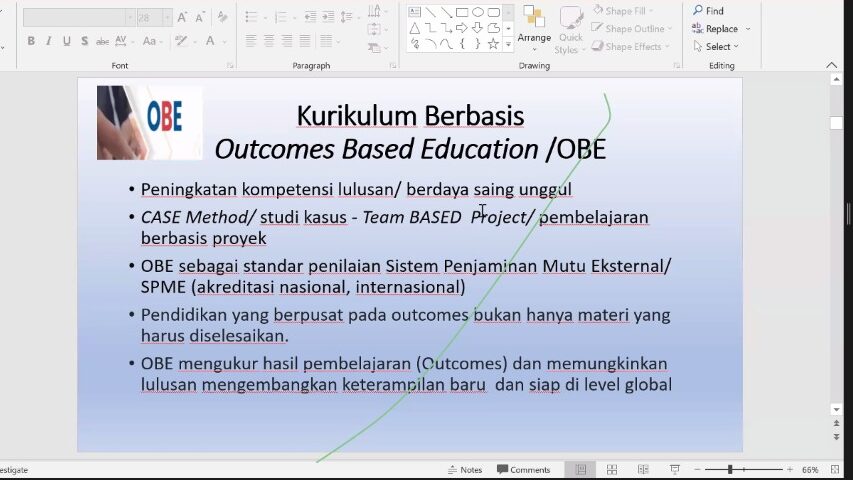 28

B I U S abc AV Aa A

Font

Paragraph

Arrange

Quick Styles

Shape Fill

Shape Outline

Shape Effects

Drawing

Find

Replace

Select

Editing

OBE

Kurikulum Berbasis
Outcomes Based Education /OBE

• Peningkatan kompetensi lulusan/ berdaya saing unggul

• CASE Method/ studi kasus - Team BASED Project/ pembelajaran berbasis proyek

• OBE sebagai standar penilaian Sistem Penjaminan Mutu Eksternal/ SPME (akreditasi nasional, internasional)

• Pendidikan yang berpusat pada outcomes bukan hanya materi yang harus diselesaikan.

• OBE mengukur hasil pembelajaran (Outcomes) dan memungkinkan lulusan mengembangkan keterampilan baru dan siap di level global

estigate

Notes

Comments

66%